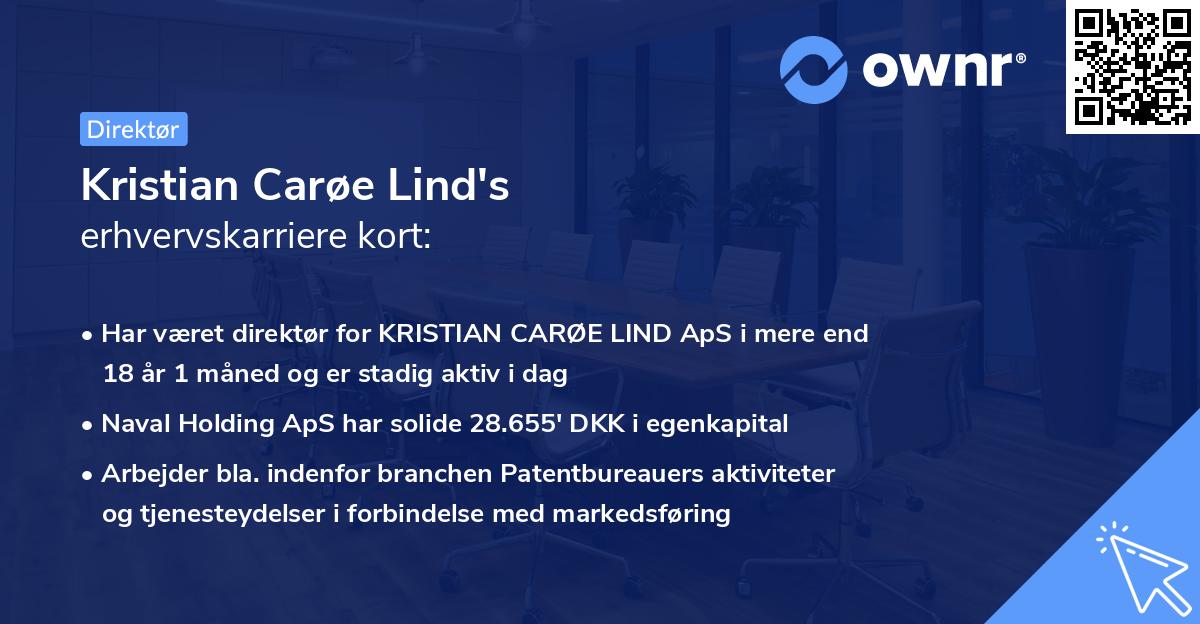 ownr®

Direktør

Kristian Carøe Lind's
erhvervskarriere kort:

• Har været direktør for KRISTIAN CARØE LIND ApS i mere end 18 år 1 måned og er stadig aktiv i dag

• Naval Holding ApS har solide 28.655' DKK i egenkapital

• Arbejder bla. indenfor branchen Patentbureauers aktiviteter og tjenesteydelser i forbindelse med markedsføring